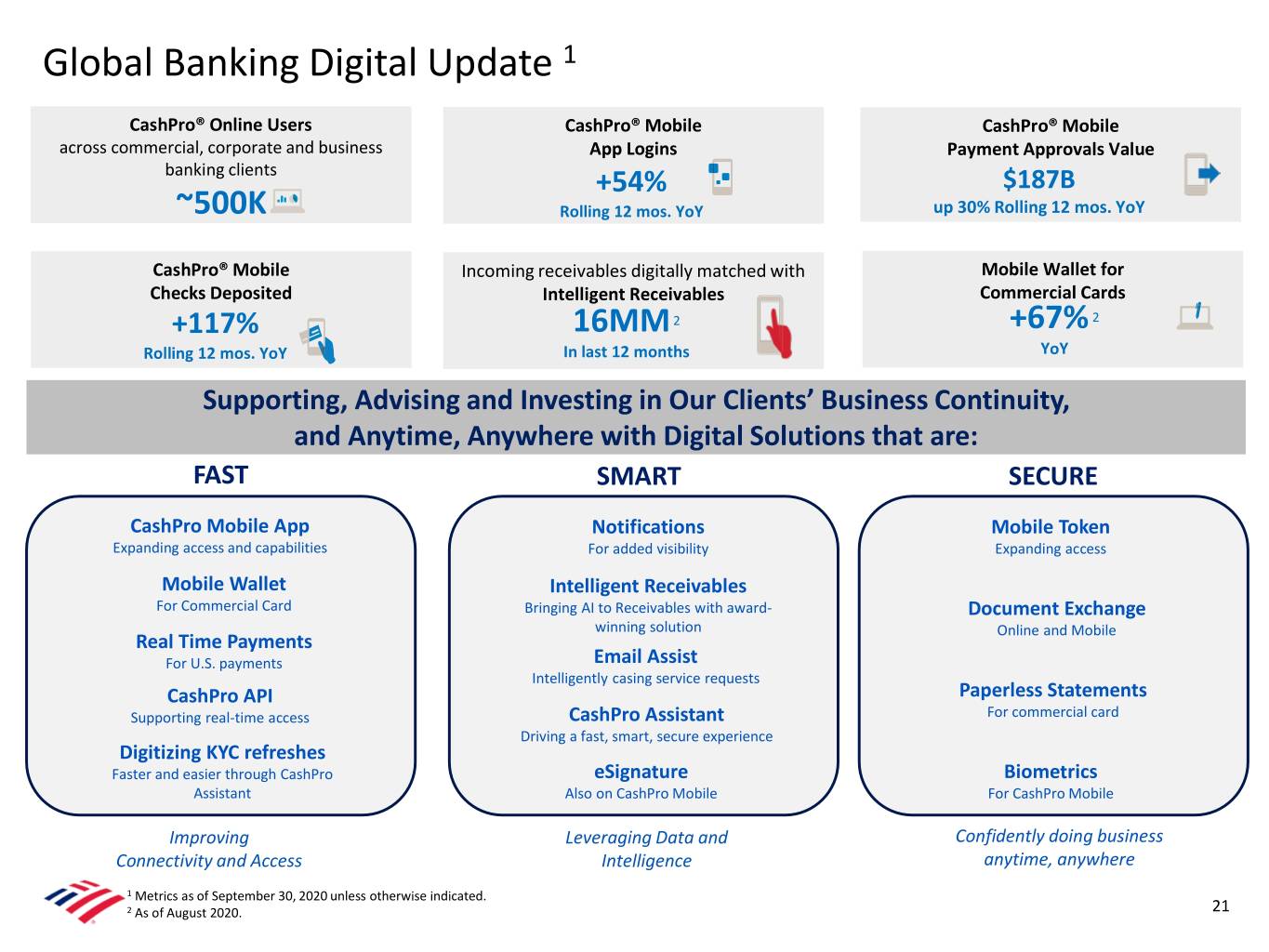 Global Banking Digital Update $^1$

CashPro® Online Users
across commercial, corporate and business banking clients
~500K

CashPro® Mobile App Logins
+54%
Rolling 12 mos. YoY

CashPro® Mobile Payment Approvals Value
$187B
up 30% Rolling 12 mos. YoY

CashPro® Mobile Checks Deposited
+117%
Rolling 12 mos. YoY

Incoming receivables digitally matched with Intelligent Receivables
16MM $^2$
In last 12 months

Mobile Wallet for Commercial Cards
+67% $^2$
YoY

Supporting, Advising and Investing in Our Clients' Business Continuity, and Anytime, Anywhere with Digital Solutions that are:

FAST

CashPro Mobile App
Expanding access and capabilities

Mobile Wallet
For Commercial Card

Real Time Payments
For U.S. payments

CashPro API
Supporting real-time access

Digitizing KYC refreshes
Faster and easier through CashPro Assistant

Improving Connectivity and Access

SMART

Notifications
For added visibility

Intelligent Receivables
Bringing AI to Receivables with award-winning solution

Email Assist
Intelligently casing service requests

CashPro Assistant
Driving a fast, smart, secure experience

eSignature
Also on CashPro Mobile

Leveraging Data and Intelligence

SECURE

Mobile Token
Expanding access

Document Exchange
Online and Mobile

Paperless Statements
For commercial card

Biometrics
For CashPro Mobile

Confidently doing business anytime, anywhere

$^1$ Metrics as of September 30, 2020 unless otherwise indicated.
$^2$ As of August 2020.

21